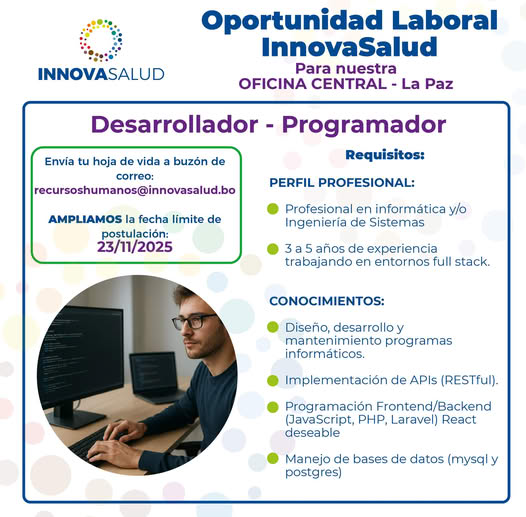 INNOVASALUD

Oportunidad Laboral InnovaSalud

Para nuestra OFICINA CENTRAL - La Paz

Desarrollador - Programador

Envía tu hoja de vida a buzón de correo: recursoshumanos@innovasalud.bo

AMPLIAMOS la fecha límite de postulación: 23/11/2025

Requisitos:

PERFIL PROFESIONAL:

Profesional en informática y/o Ingeniería de Sistemas

3 a 5 años de experiencia trabajando en entornos full stack.

CONOCIMIENTOS:

Diseño, desarrollo y mantenimiento programas informáticos.

Implementación de APIs (RESTful).

Programación Frontend/Backend (JavaScript, PHP, Laravel) React deseable

Manejo de bases de datos (mysql y postgres)